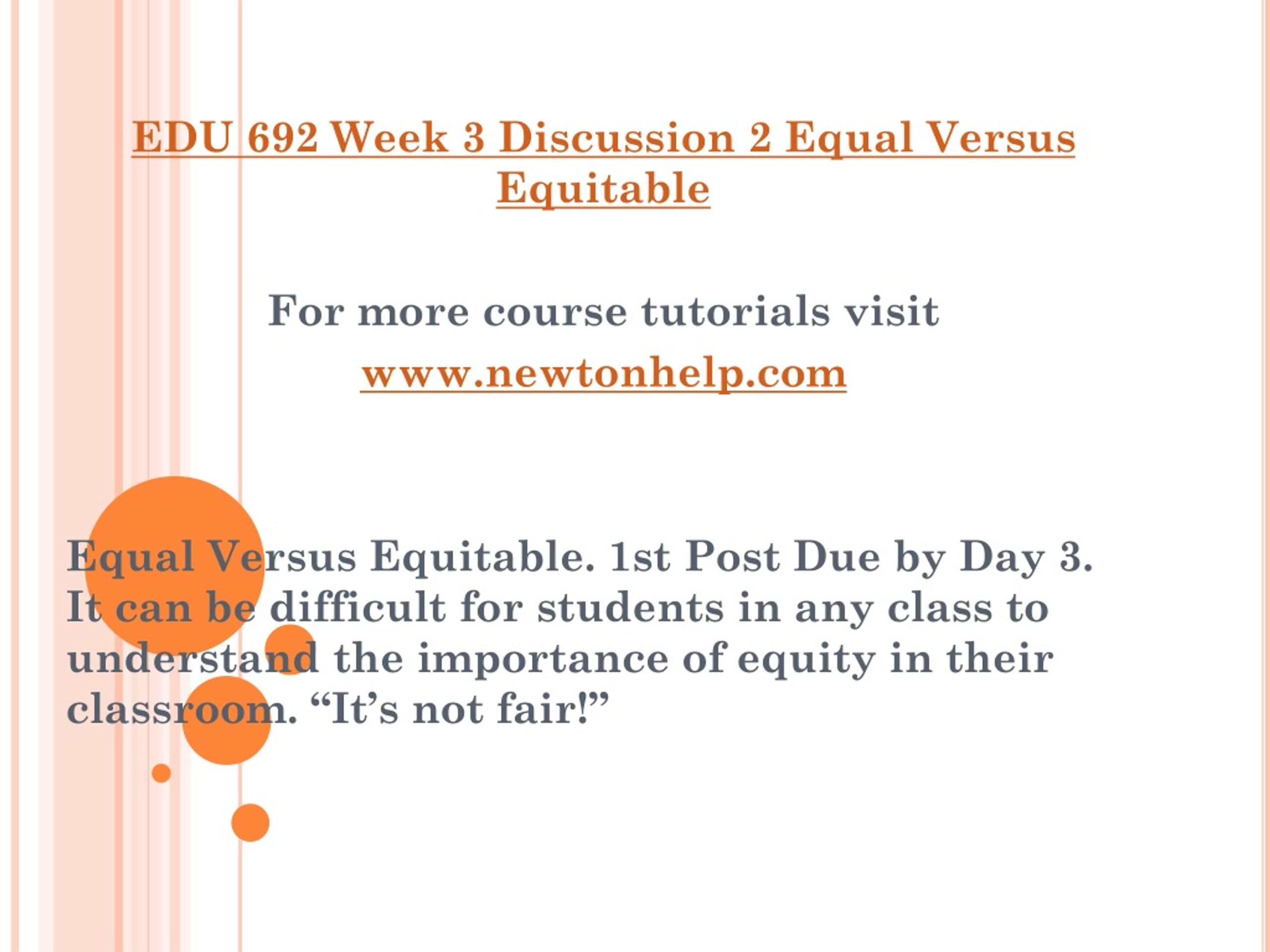 EDU 692 Week 3 Discussion 2 Equal Versus Equitable

For more course tutorials visit

www.newtonhelp.com

Equal Versus Equitable. 1st Post Due by Day 3. It can be difficult for students in any class to understand the importance of equity in their classroom. “It’s not fair!”